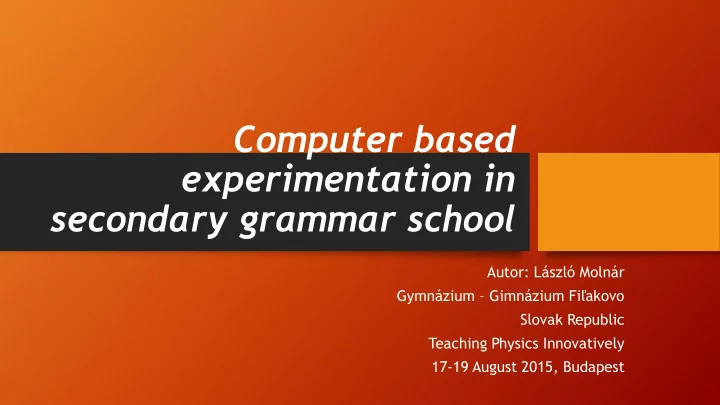 Computer based experimentation in secondary grammar school

Autor: László Molnár
Gymnázium – Gimnázium Fiľakovo
Slovak Republic
Teaching Physics Innovatively
17-19 August 2015, Budapest